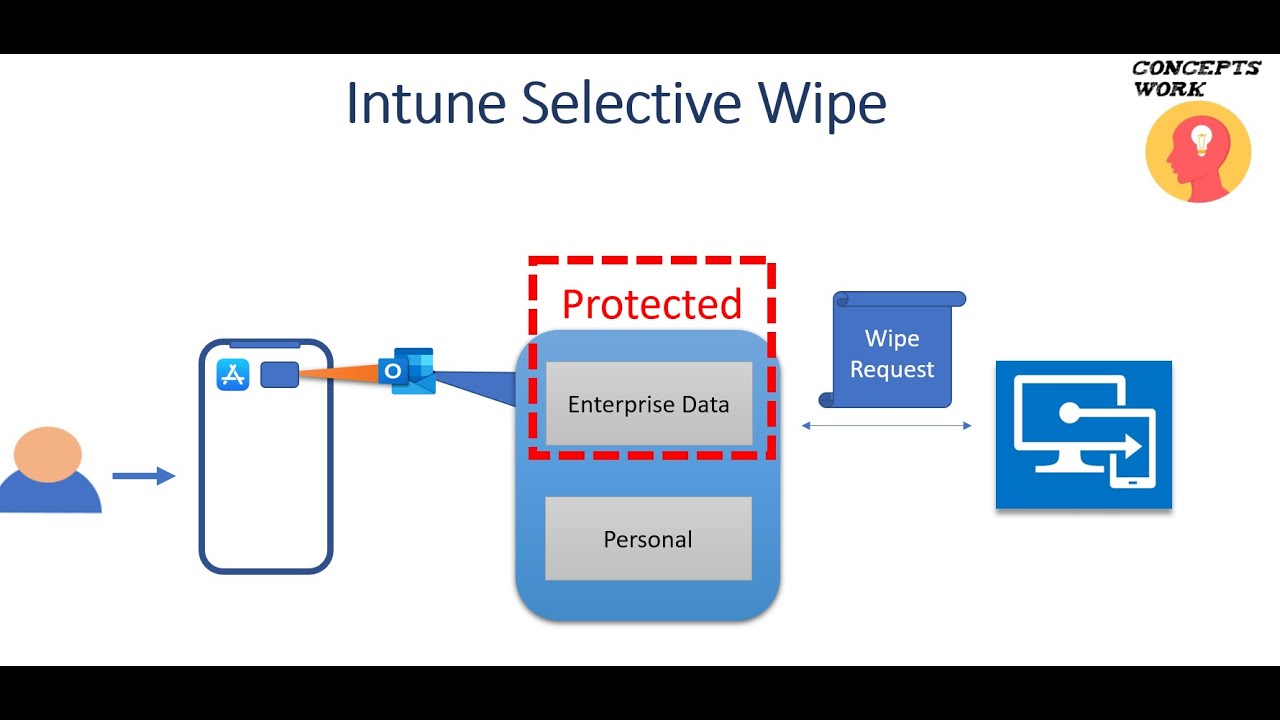 Intune Selective Wipe

CONCEPTS WORK

Protected

Enterprise Data

Personal

Wipe Request